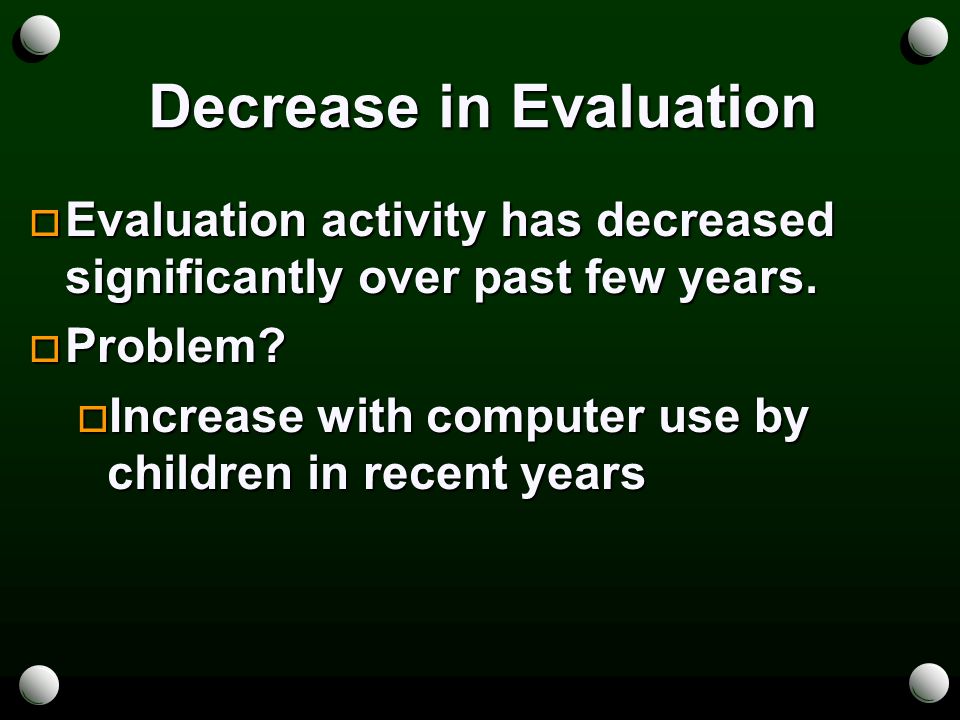 Decrease in Evaluation

Evaluation activity has decreased significantly over past few years.

Problem?

Increase with computer use by children in recent years